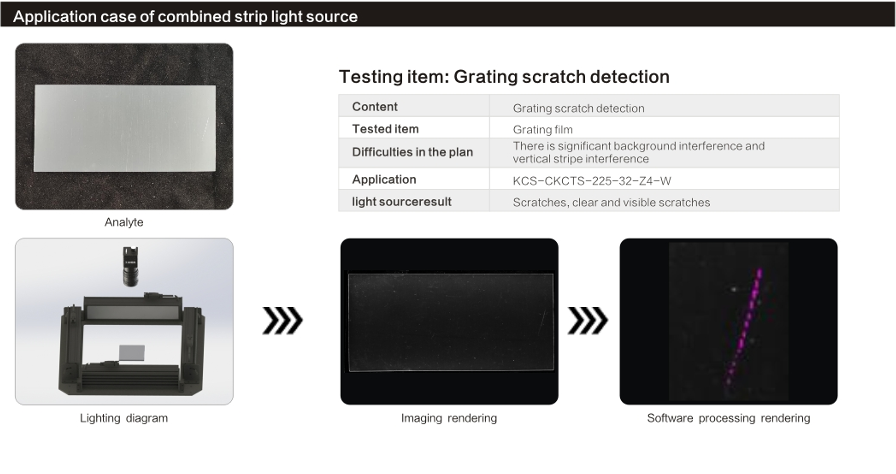 Application case of combined strip light source

Analyte

Testing item: Grating scratch detection

| Content | Grating scratch detection |
|---|---|
| Tested item | Grating film |
| Difficulties in the plan | There is significant background interference and vertical stripe interference |
| Application | KCS-CKCTS-225-32-Z4-W |
| light sourceresult | Scratches, clear and visible scratches |

Lighting diagram

Imaging rendering

Software processing rendering